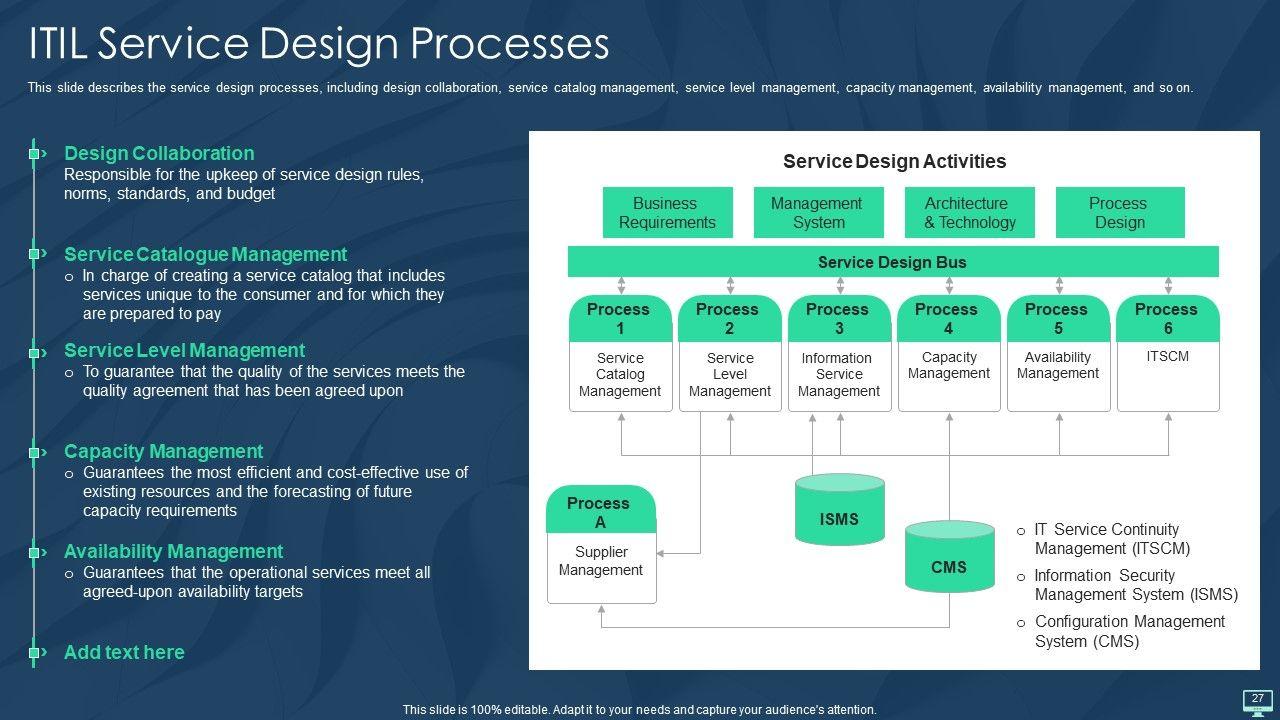 ITIL Service Design Processes

This slide describes the service design processes, including design collaboration, service catalog management, service level management, capacity management, availability management, and so on.

Design Collaboration
Responsible for the upkeep of service design rules, norms, standards, and budget

Service Catalogue Management
o In charge of creating a service catalog that includes services unique to the consumer and for which they are prepared to pay

Service Level Management
o To guarantee that the quality of the services meets the quality agreement that has been agreed upon

Capacity Management
o Guarantees the most efficient and cost-effective use of existing resources and the forecasting of future capacity requirements

Availability Management
o Guarantees that the operational services meet all agreed-upon availability targets

Add text here

Service Design Activities

Business Requirements

Management System

Architecture & Technology

Process Design

Service Design Bus

Process 1
Service Catalog Management

Process 2
Service Level Management

Process 3
Information Service Management

Process 4
Capacity Management

Process 5
Availability Management

Process 6
ITSCM

Process A
Supplier Management

ISMS

CMS

o IT Service Continuity Management (ITSCM)
o Information Security Management System (ISMS)
o Configuration Management System (CMS)

This slide is 100% editable. Adapt it to your needs and capture your audience's attention.

27